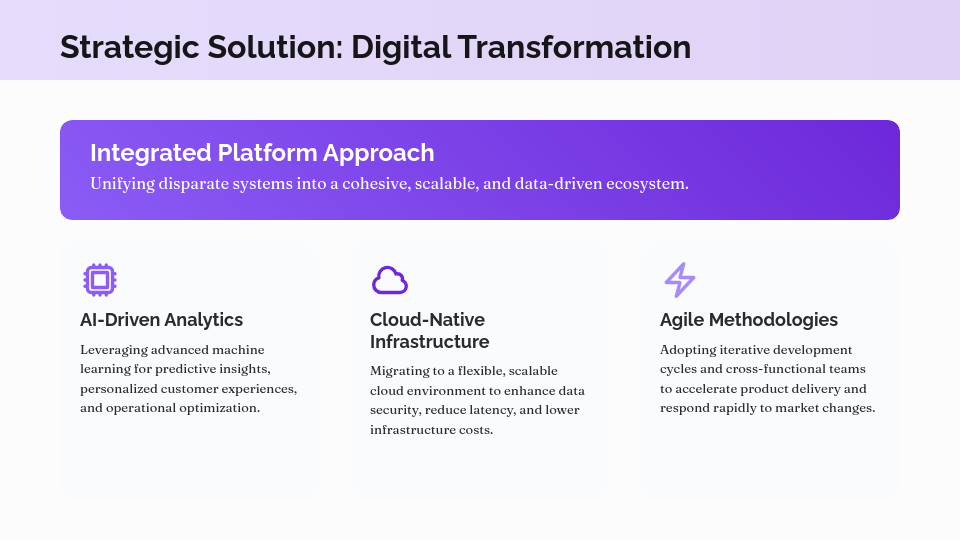 Strategic Solution: Digital Transformation

Integrated Platform Approach

Unifying disparate systems into a cohesive, scalable, and data-driven ecosystem.

AI-Driven Analytics

Leveraging advanced machine learning for predictive insights, personalized customer experiences, and operational optimization.

Cloud-Native Infrastructure

Migrating to a flexible, scalable cloud environment to enhance data security, reduce latency, and lower infrastructure costs.

Agile Methodologies

Adopting iterative development cycles and cross-functional teams to accelerate product delivery and respond rapidly to market changes.